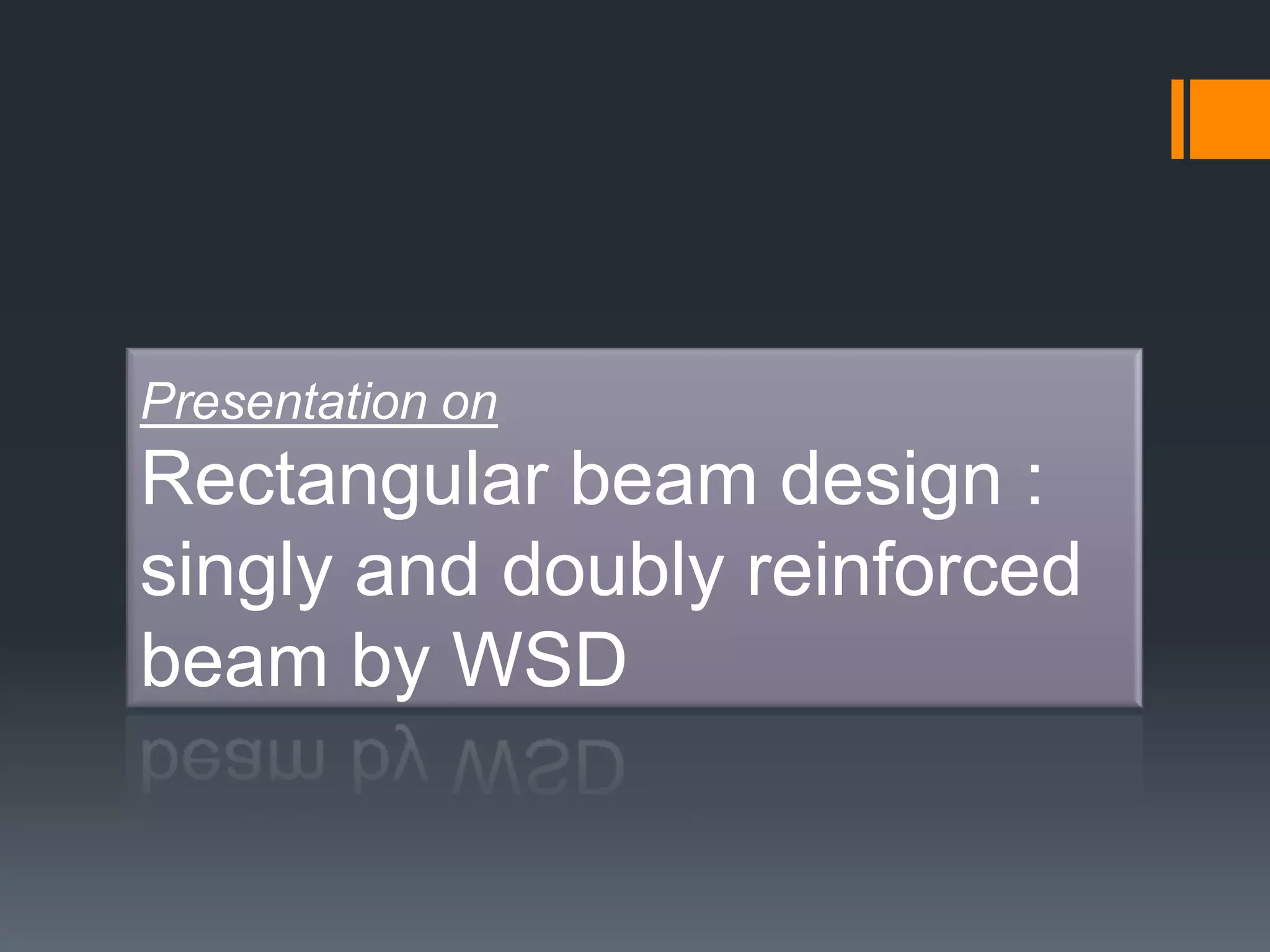 Presentation on

Rectangular beam design : singly and doubly reinforced beam by WSD